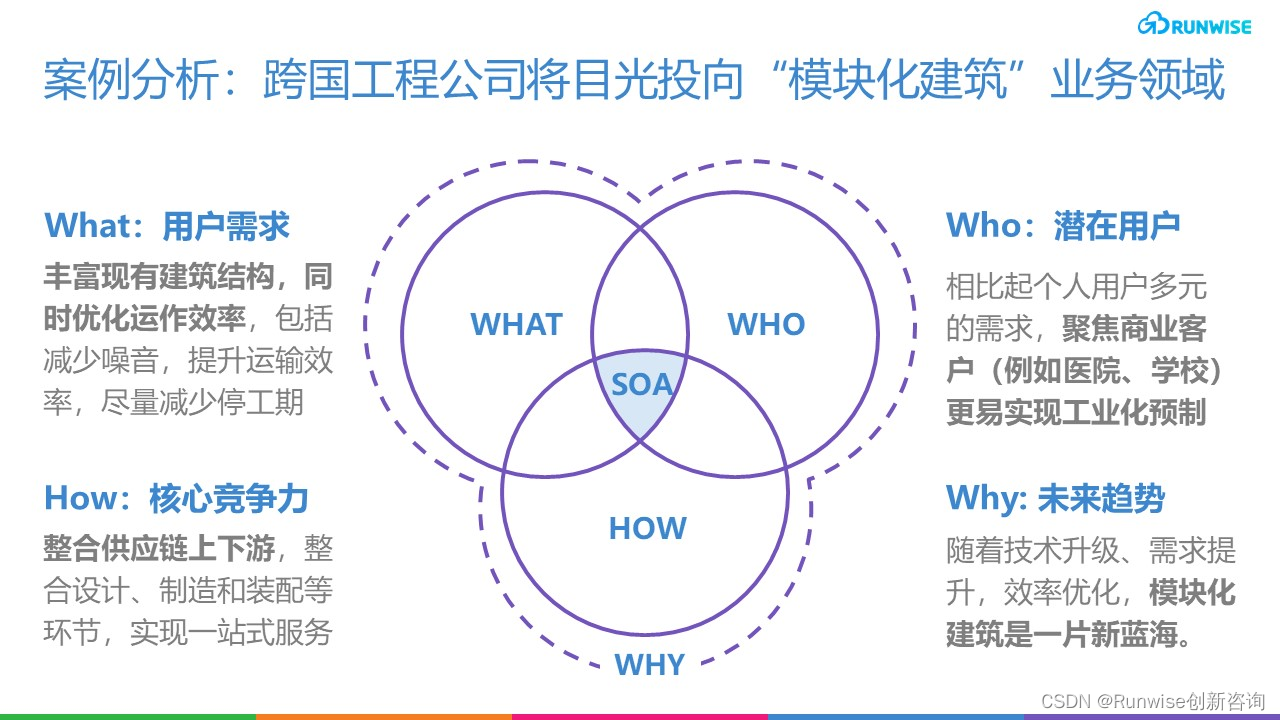 RUNWISE

案例分析：跨国工程公司将目光投向“模块化建筑”业务领域

What：用户需求

丰富现有建筑结构，同时优化运作效率，包括减少噪音，提升运输效率，尽量减少停工期

How：核心竞争力

整合供应链上下游，整合设计、制造和装配等环节，实现一站式服务

WHAT

WHO

SOA

HOW

WHY

Who：潜在用户

相比起个人用户多元的需求，聚焦商业客户（例如医院、学校）更易实现工业化预制

Why: 未来趋势

随着技术升级、需求提升，效率优化，模块化建筑是一片新蓝海。

CSDN @Runwise创新咨询